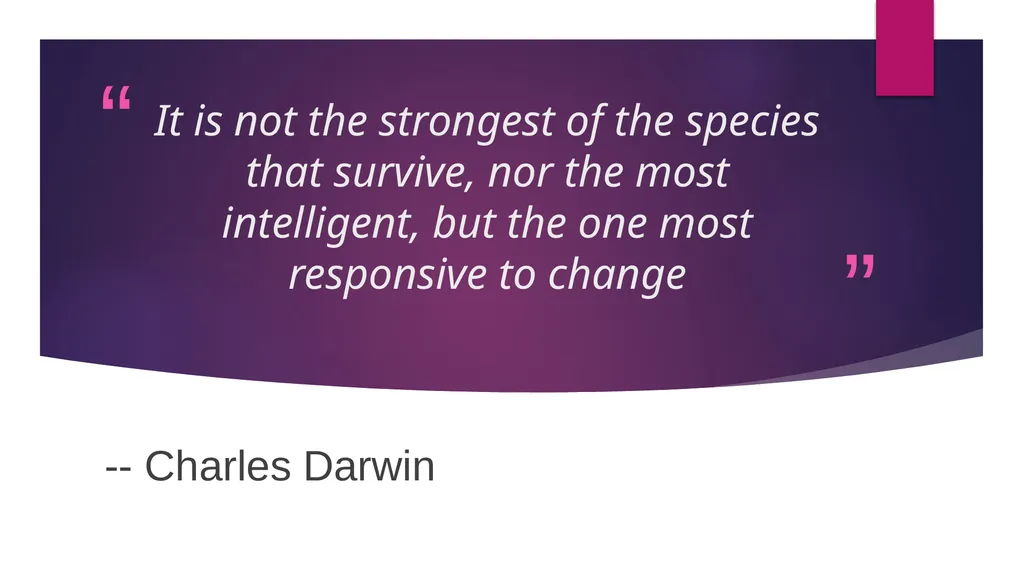 “ It is not the strongest of the species that survive, nor the most intelligent, but the one most responsive to change ”

-- Charles Darwin